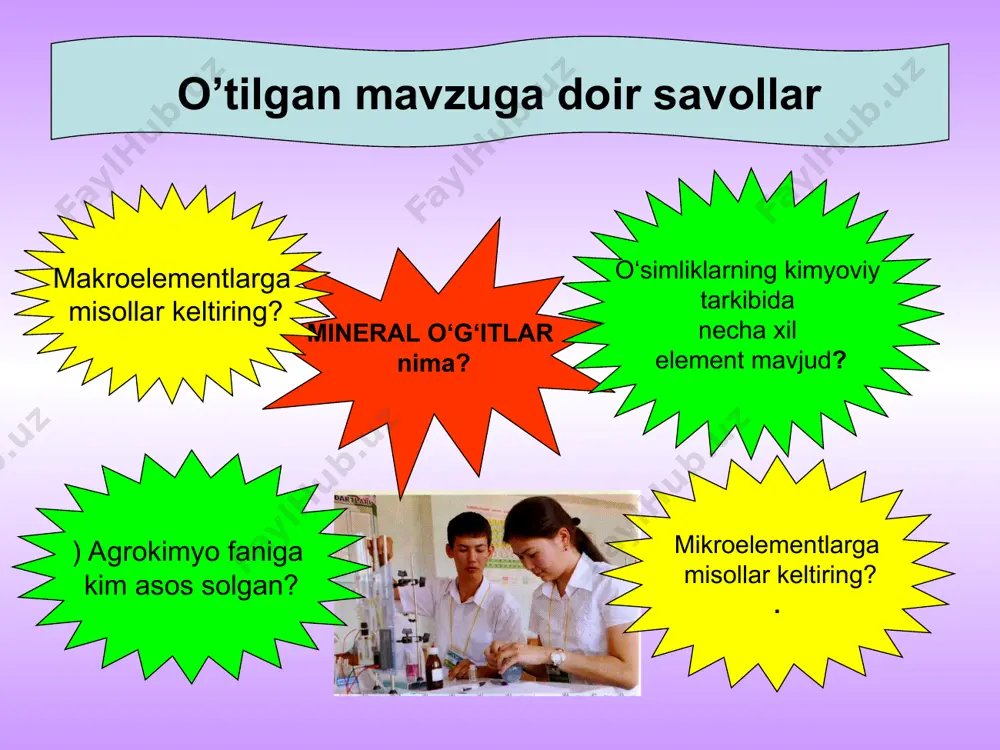 O’tilgan mavzuga doir savollar

Makroelementlarga misollar keltiring?

MINERAL O‘G‘ITLAR nima?

O‘simliklarning kimyoviy tarkibida necha xil element mavjud?

) Agrokimyo faniga kim asos solgan?

Mikroelementlarga misollar keltiring?
.

FaylHub.uz